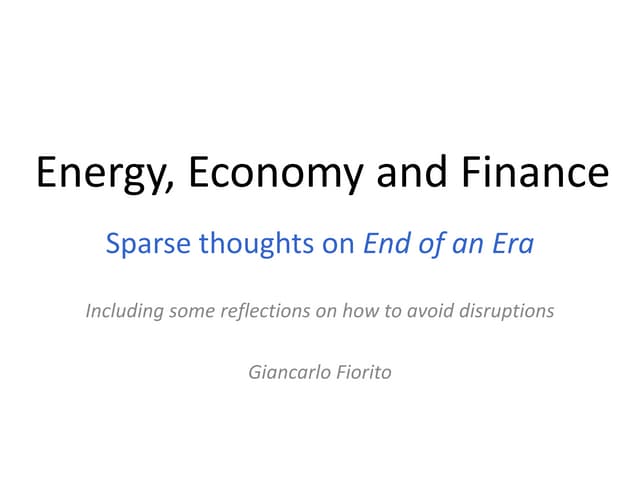 Energy, Economy and Finance

Sparse thoughts on End of an Era

Including some reflections on how to avoid disruptions

Giancarlo Fiorito